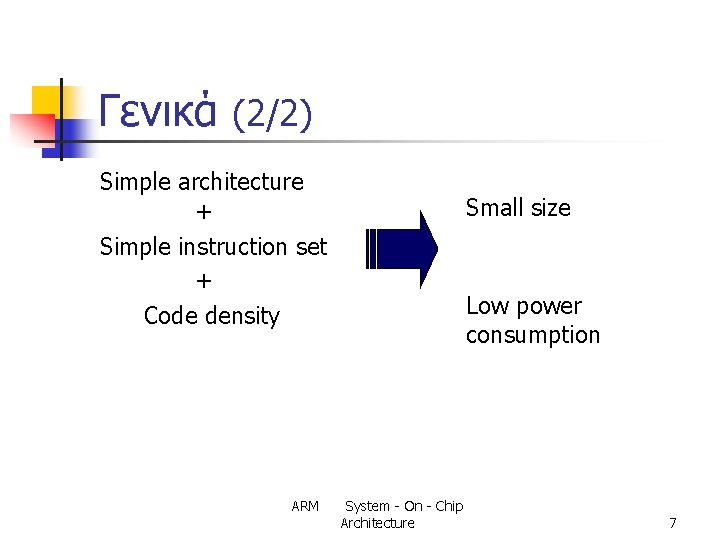 Γενικά (2/2)

Simple architecture
+
Simple instruction set
+
Code density

Small size

Low power consumption

ARM System - On - Chip Architecture

7